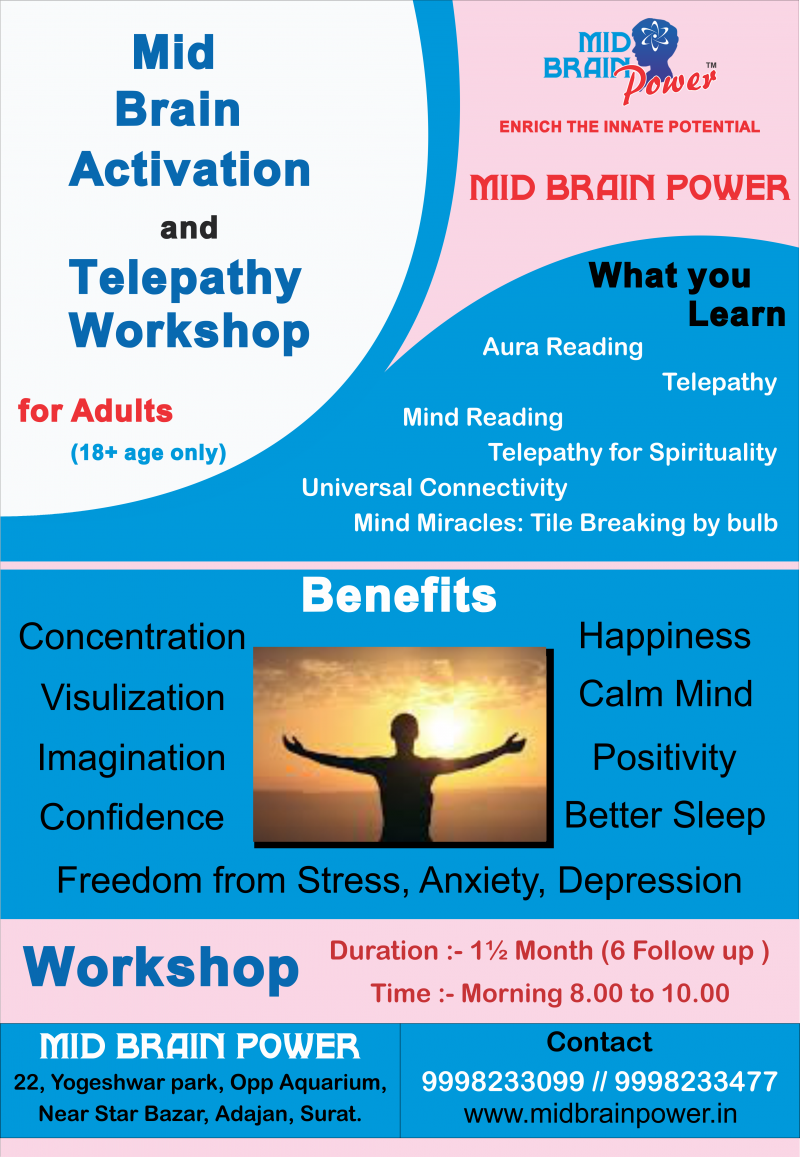 Mid Brain Activation and Telepathy Workshop

for Adults
(18+ age only)

MID BRAIN Power™
ENRICH THE INNATE POTENTIAL

MID BRAIN POWER

What you Learn
Aura Reading
Telepathy
Mind Reading
Telepathy for Spirituality
Universal Connectivity
Mind Miracles: Tile Breaking by bulb

Benefits
Concentration
Visulization
Imagination
Confidence
Happiness
Calm Mind
Positivity
Better Sleep
Freedom from Stress, Anxiety, Depression

Workshop
Duration :- 1½ Month (6 Follow up )
Time :- Morning 8.00 to 10.00

MID BRAIN POWER
22, Yogeshwar park, Opp Aquarium, Near Star Bazar, Adajan, Surat.

Contact
9998233099 // 9998233477
www.midbrainpower.in